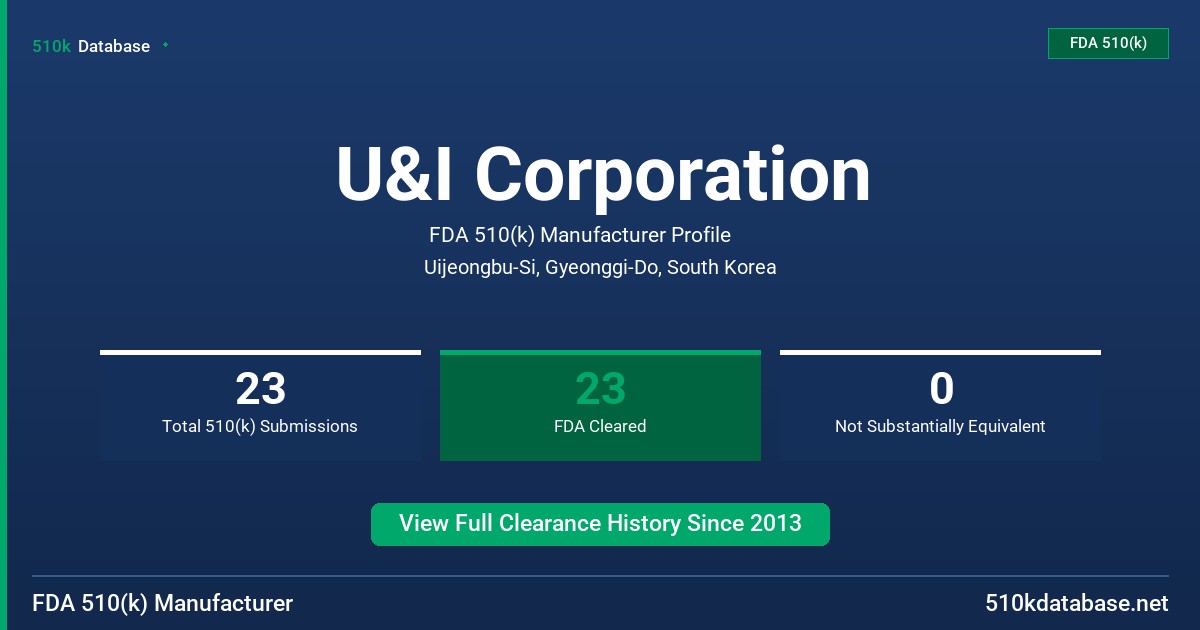 510k Database

FDA 510(k)

U&I Corporation

FDA 510(k) Manufacturer Profile

Uijeongbu-Si, Gyeonggi-Do, South Korea

23
Total 510(k) Submissions

23
FDA Cleared

0
Not Substantially Equivalent

View Full Clearance History Since 2013

FDA 510(k) Manufacturer

510kdatabase.net